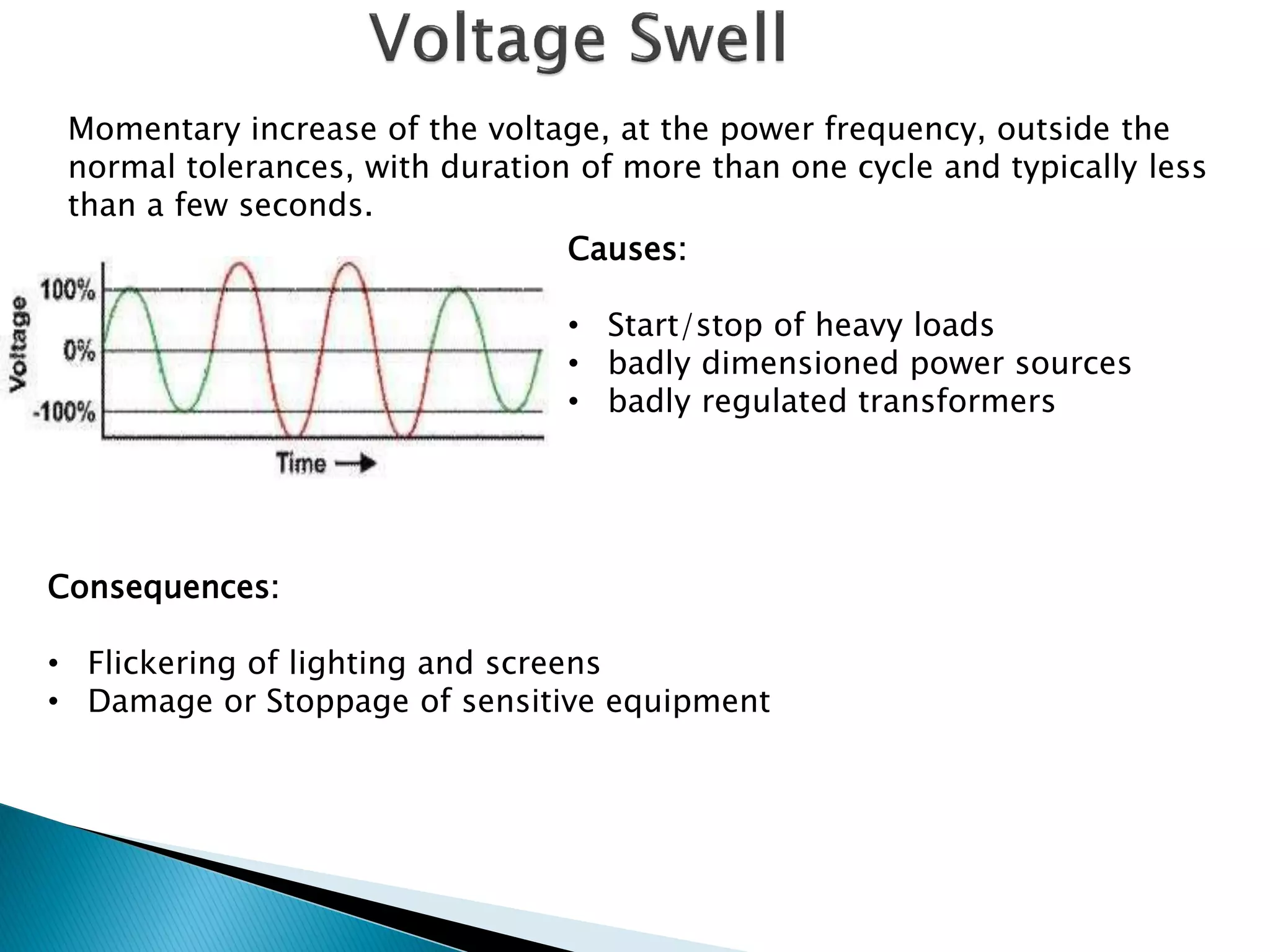 Voltage Swell

Momentary increase of the voltage, at the power frequency, outside the normal tolerances, with duration of more than one cycle and typically less than a few seconds.

Voltage
100%
0%
-100%
Time →

Causes:

• Start/stop of heavy loads
• badly dimensioned power sources
• badly regulated transformers

Consequences:

• Flickering of lighting and screens
• Damage or Stoppage of sensitive equipment